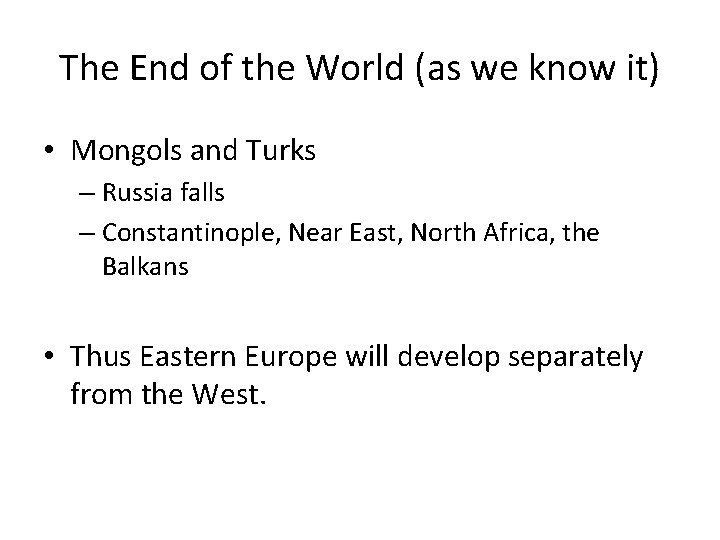 The End of the World (as we know it)

• Mongols and Turks
– Russia falls
– Constantinople, Near East, North Africa, the Balkans

• Thus Eastern Europe will develop separately from the West.